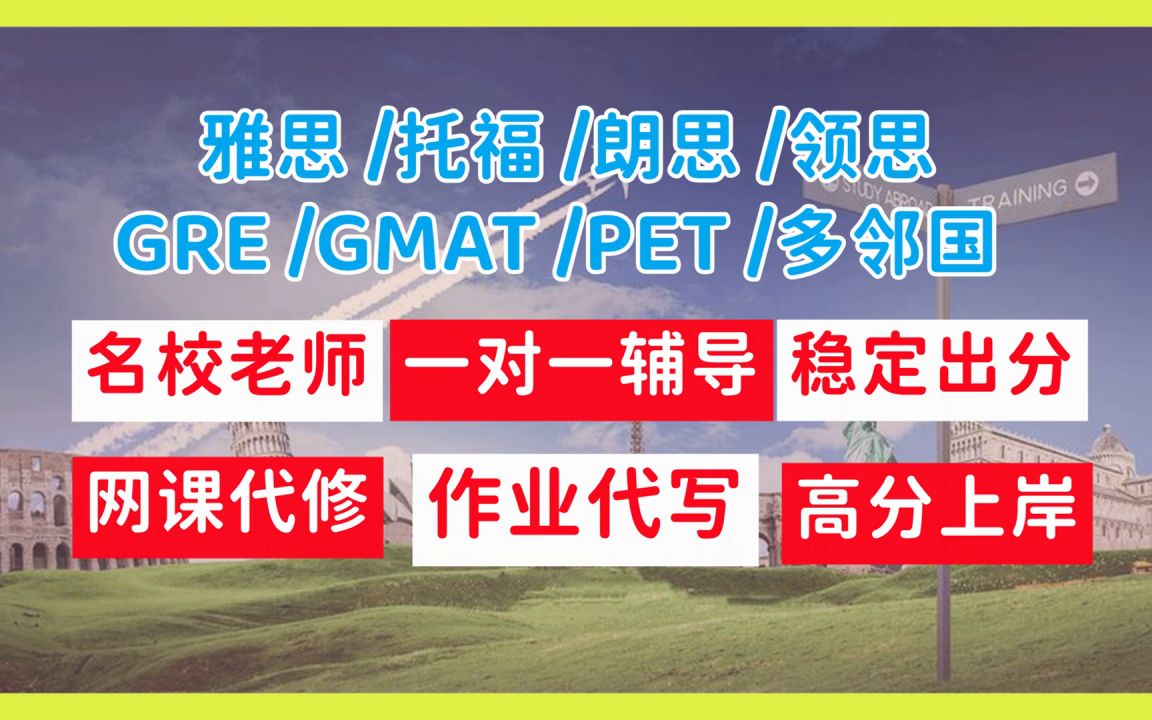 雅思 /托福 /朗思 /领思
GRE /GMAT /PET /多邻国

STUDY ABROAD
TRAINING

名校老师 一对一辅导 稳定出分

网课代修 作业代写 高分上岸